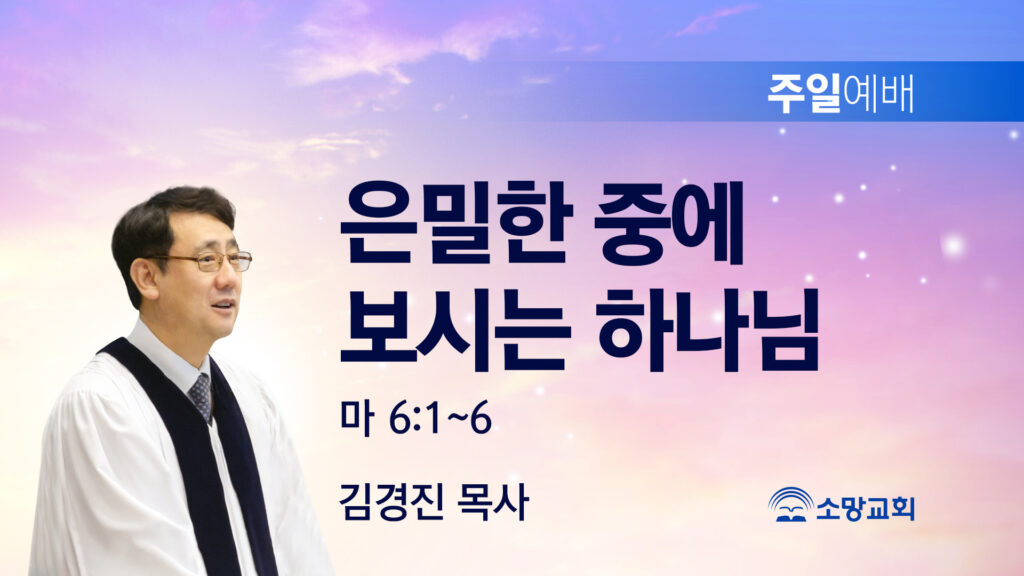 주일예배

은밀한 중에 보시는 하나님

마 6:1~6

김경진 목사

소망교회